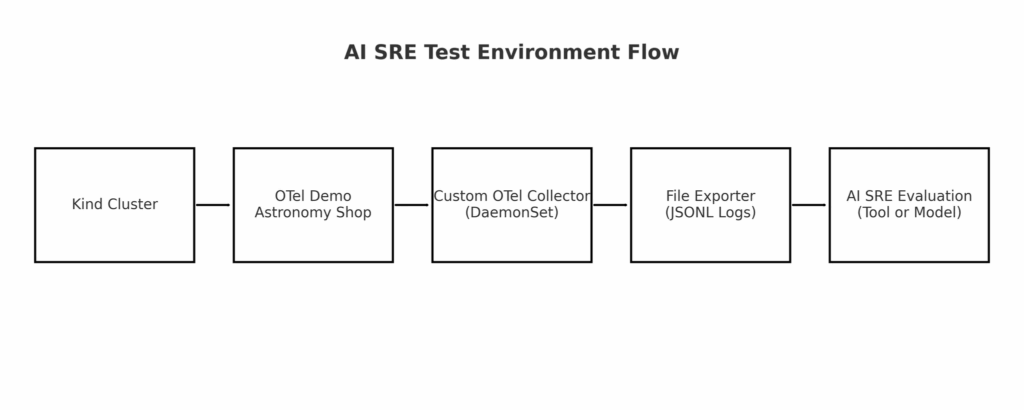 AI SRE Test Environment Flow

Kind Cluster

OTel Demo
Astronomy Shop

Custom OTel Collector
(DaemonSet)

File Exporter
(JSONL Logs)

AI SRE Evaluation
(Tool or Model)